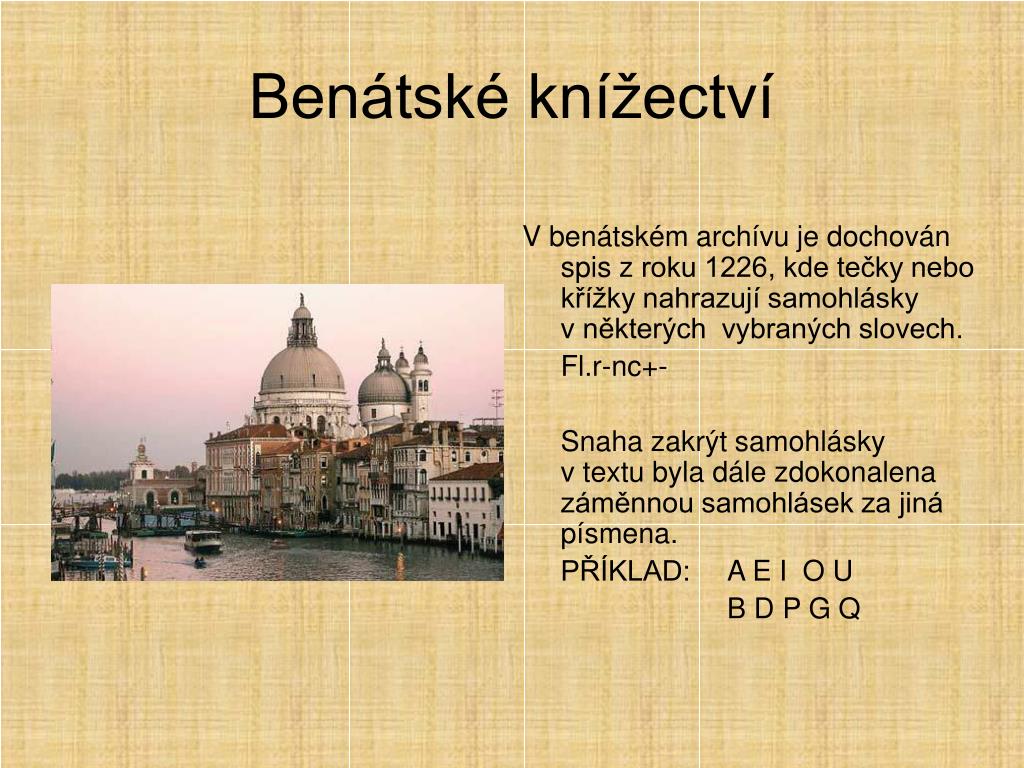 Benátské knížectví

V benátském archívu je dochován spis z roku 1226, kde tečky nebo křížky nahrazují samohlásky v některých vybraných slovech.

Fl.r-nc+-

Snaha zakrýt samohlásky v textu byla dále zdokonalena záměnnou samohlásek za jiná písmena.

PŘÍKLAD: A E I O U

B D P G Q